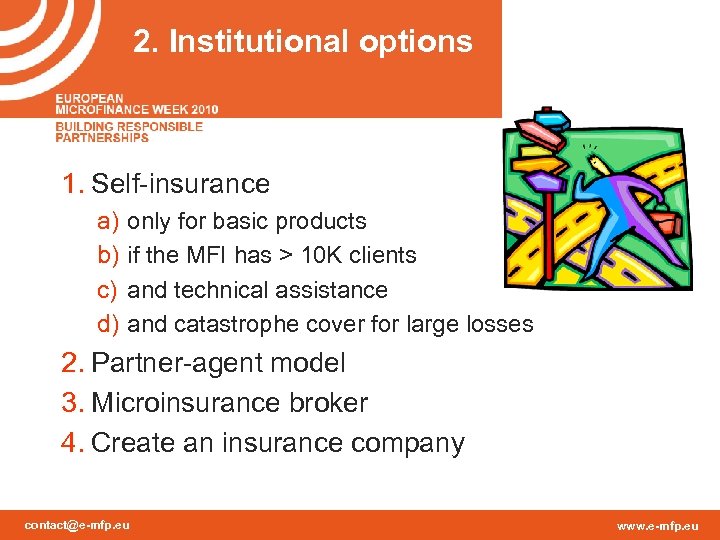 2. Institutional options

EUROPEAN
MICROFINANCE WEEK 2010
BUILDING RESPONSIBLE
PARTNERSHIPS

1. Self-insurance
a) only for basic products
b) if the MFI has > 10K clients
c) and technical assistance
d) and catastrophe cover for large losses
2. Partner-agent model
3. Microinsurance broker
4. Create an insurance company

contact@e-mfp.eu

www.e-mfp.eu